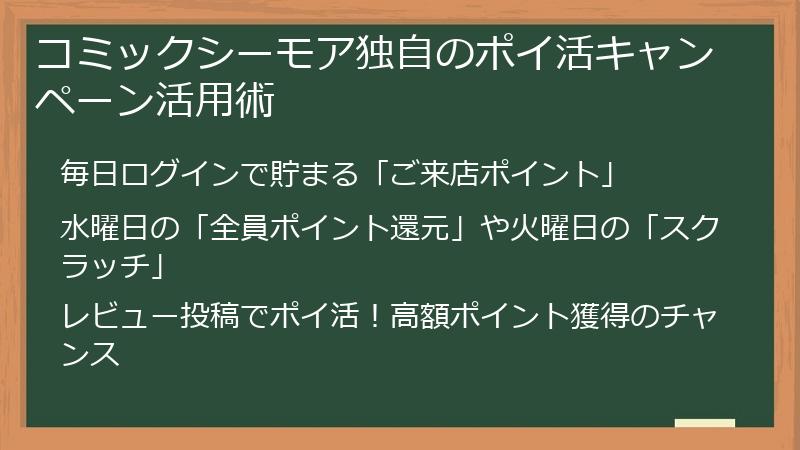 コミックシーモア独自のポイ活キャンペーン活用術

毎日ログインで貯まる「ご来店ポイント」

水曜日の「全員ポイント還元」や火曜日の「スクラッチ」

レビュー投稿でポイ活！高額ポイント獲得のチャンス